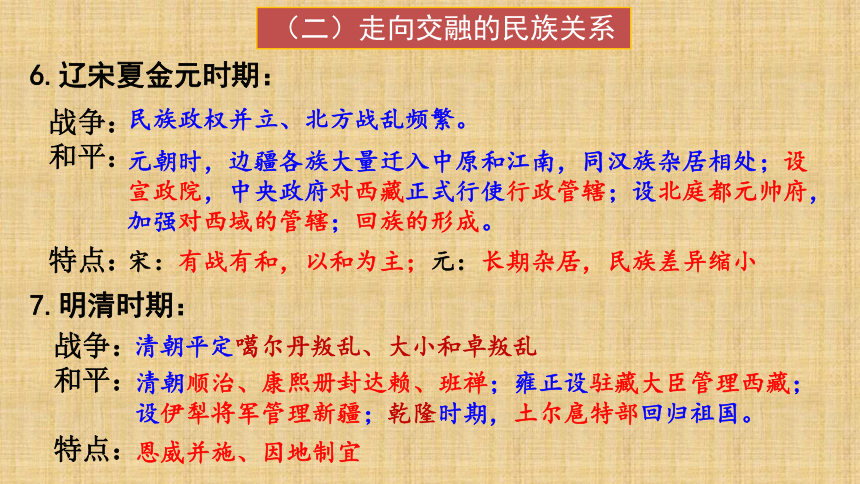 （二）走向交融的民族关系

6. 辽宋夏金元时期：

战争：民族政权并立、北方战乱频繁。

和平：元朝时，边疆各族大量迁入中原和江南，同汉族杂居相处；设宣政院，中央政府对西藏正式行使行政管辖；设北庭都元帅府，加强对西域的管辖；回族的形成。

特点：宋：有战有和，以和为主；元：长期杂居，民族差异缩小

7. 明清时期：

战争：清朝平定噶尔丹叛乱、大小和卓叛乱

和平：清朝顺治、康熙册封达赖、班禅；雍正设驻藏大臣管理西藏；设伊犁将军管理新疆；乾隆时期，土尔扈特部回归祖国。

特点：恩威并施、因地制宜